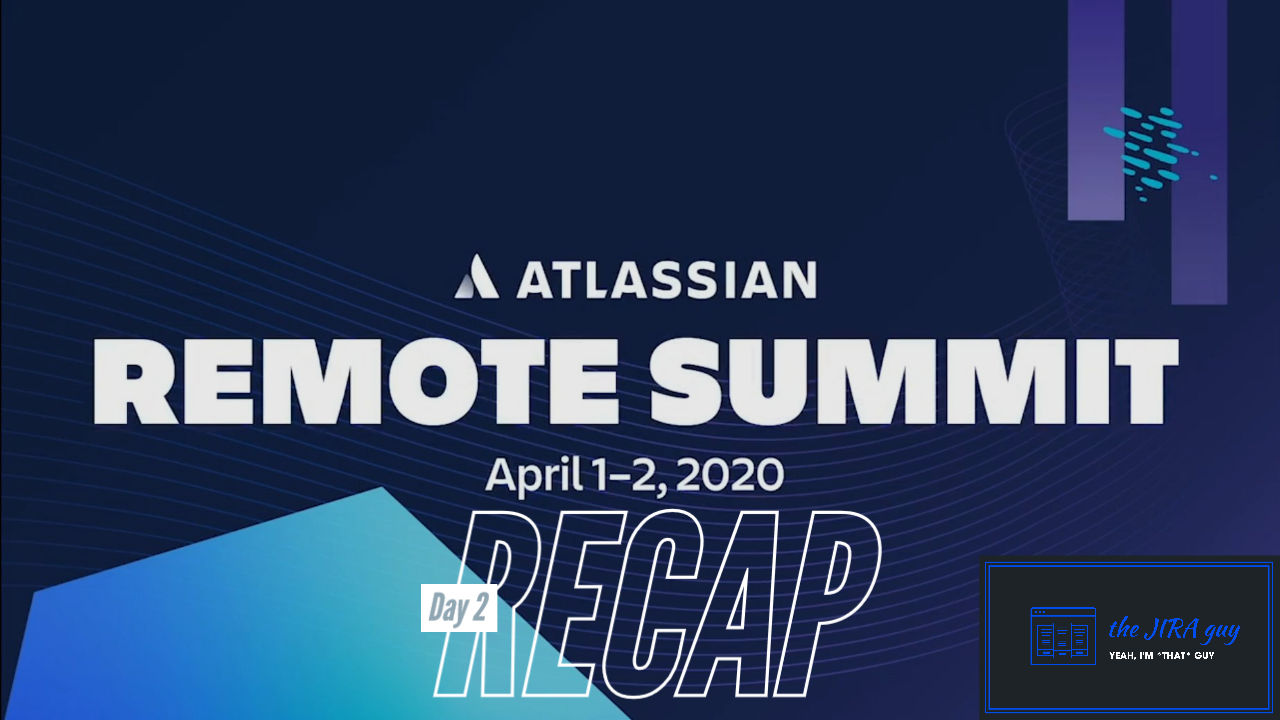 ATLASSIAN

REMOTE SUMMIT

April 1–2, 2020

Day 2

RECAP

the JIRA guy

YEAH, I'M *THAT* GUY